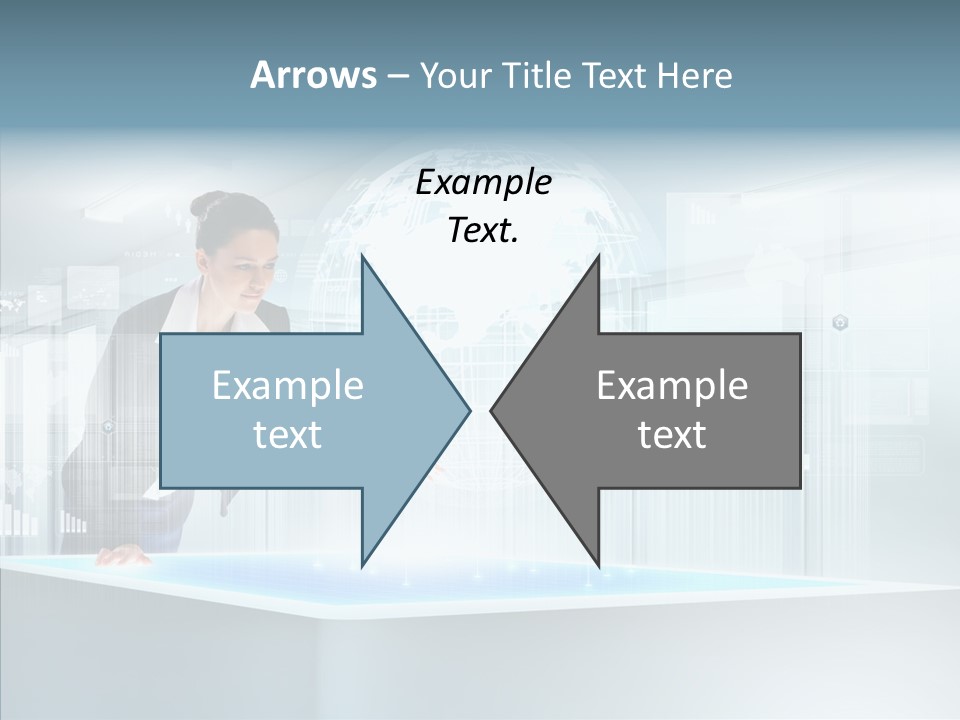 Arrows – Your Title Text Here

Example Text.

Example text

Example text